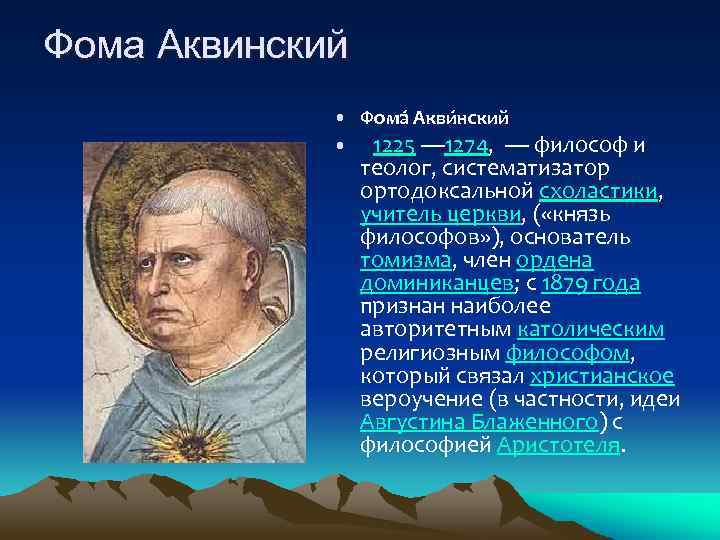 Фома Аквинский

• Фома́ Акви́нский

• 1225 —1274, — философ и теолог, систематизатор ортодоксальной схоластики, учитель церкви, («князь философов»), основатель томизма, член ордена доминиканцев; с 1879 года признан наиболее авторитетным католическим религиозным философом, который связал христианское вероучение (в частности, идеи Августина Блаженного) с философией Аристотеля.